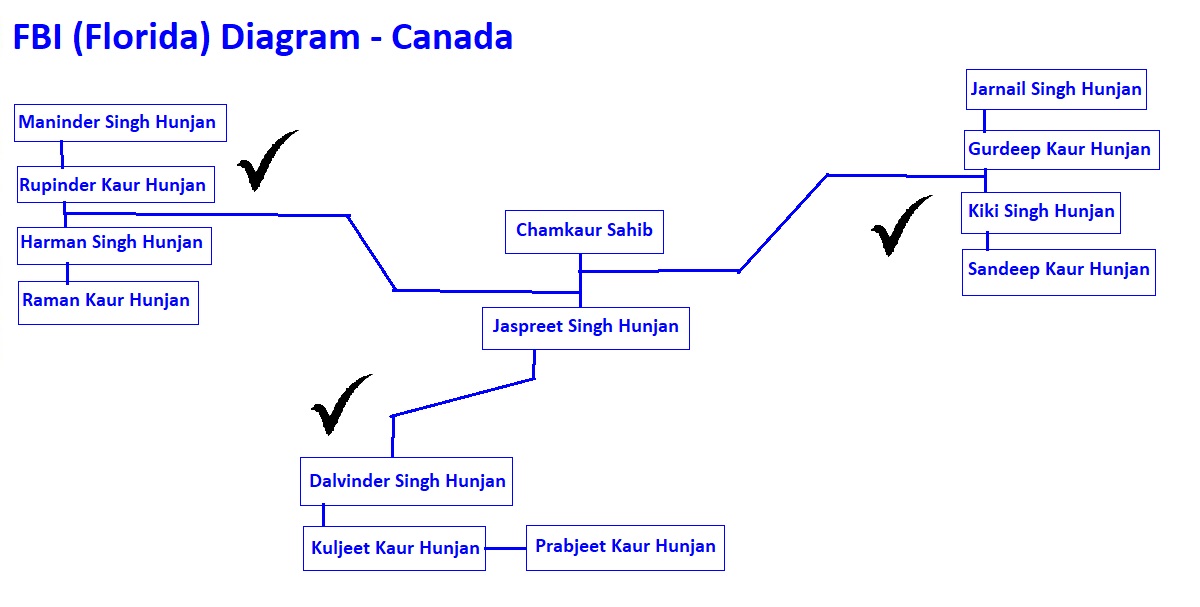 FBI (Florida) Diagram - Canada

Maninder Singh Hunjan

Rupinder Kaur Hunjan

Harman Singh Hunjan

Raman Kaur Hunjan

Chamkaur Sahib

Jaspreet Singh Hunjan

Jarnail Singh Hunjan

Gurdeep Kaur Hunjan

Kiki Singh Hunjan

Sandeep Kaur Hunjan

Dalvinder Singh Hunjan

Kuljeet Kaur Hunjan

Prabjeet Kaur Hunjan